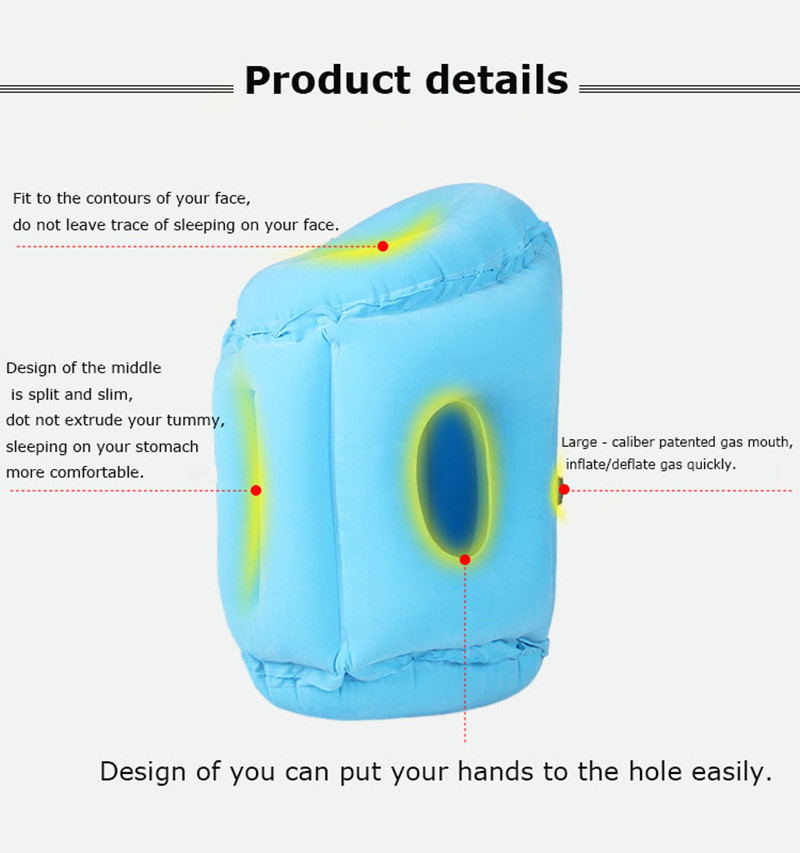 Product details

Fit to the contours of your face, do not leave trace of sleeping on your face.

Design of the middle is split and slim, dot not extrude your tummy, sleeping on your stomach more comfortable.

Large - caliber patented gas mouth, inflate/deflate gas quickly.

Design of you can put your hands to the hole easily.